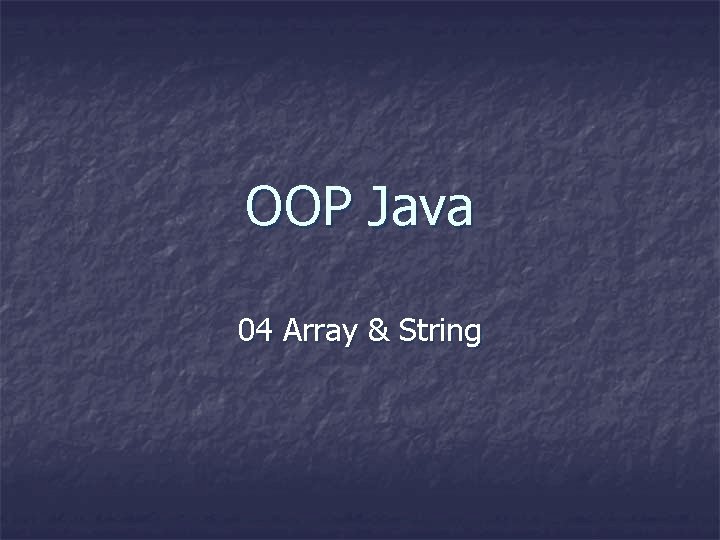 OOP Java

04 Array & String